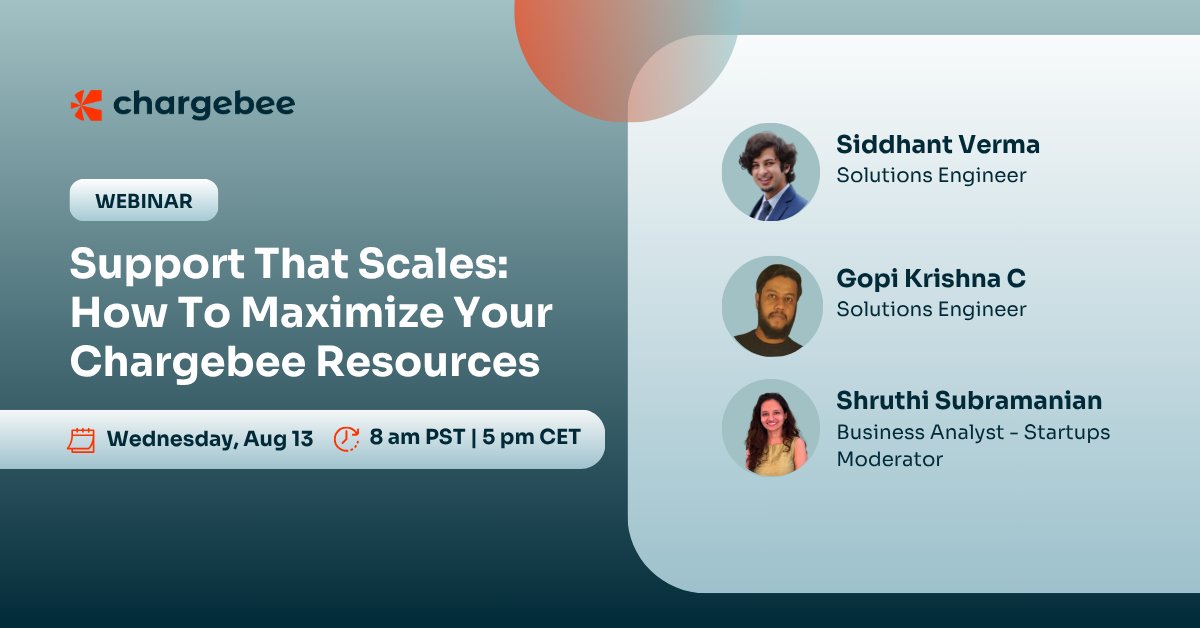 chargebee

WEBINAR

Support That Scales: How To Maximize Your Chargebee Resources

Wednesday, Aug 13 8 am PST | 5 pm CET

Siddhant Verma
Solutions Engineer

Gopi Krishna C
Solutions Engineer

Shruthi Subramanian
Business Analyst - Startups
Moderator